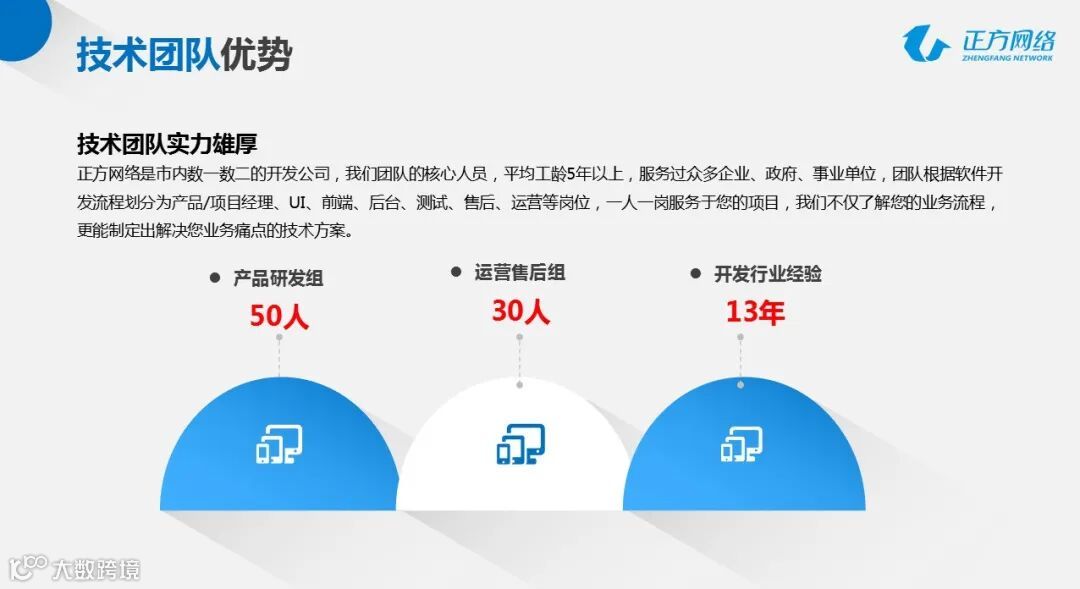 技术团队优势

正方网络
ZHENGFANG NETWORK

技术团队实力雄厚

正方网络是市内数一数二的开发公司，我们团队的核心人员，平均工龄5年以上，服务过众多企业、政府、事业单位，团队根据软件开发流程划分为产品/项目经理、UI、前端、后台、测试、售后、运营等岗位，一人一岗服务于您的项目，我们不仅了解您的业务流程，更能制定出解决您业务痛点的技术方案。

产品研发组
50人

运营售后组
30人

开发行业经验
13年

大数跨境